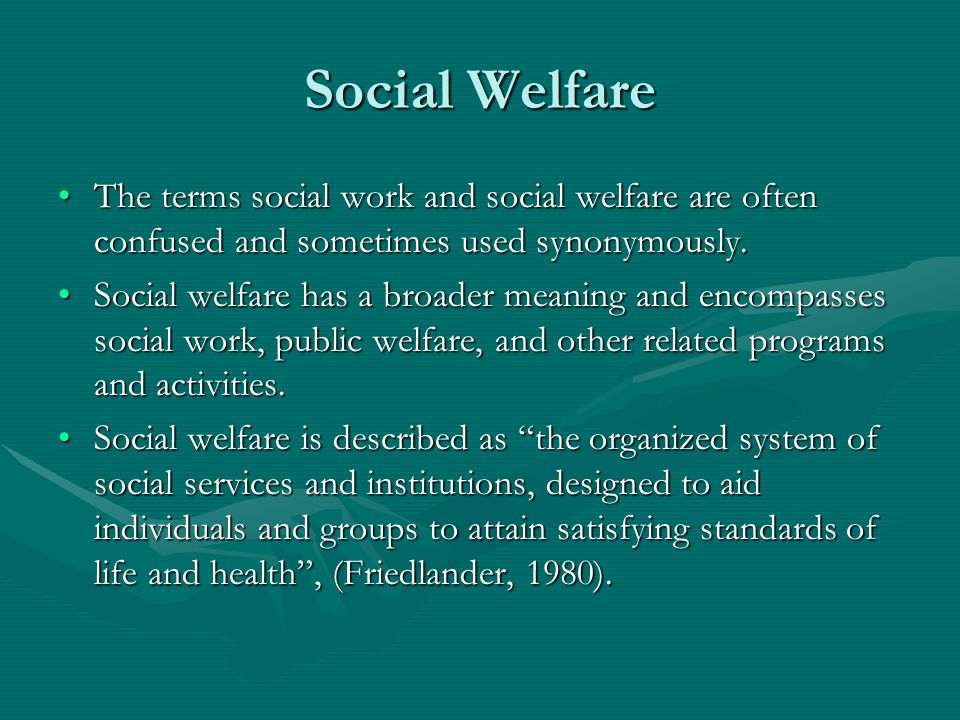 Social Welfare

• The terms social work and social welfare are often confused and sometimes used synonymously.

• Social welfare has a broader meaning and encompasses social work, public welfare, and other related programs and activities.

• Social welfare is described as “the organized system of social services and institutions, designed to aid individuals and groups to attain satisfying standards of life and health”, (Friedlander, 1980).